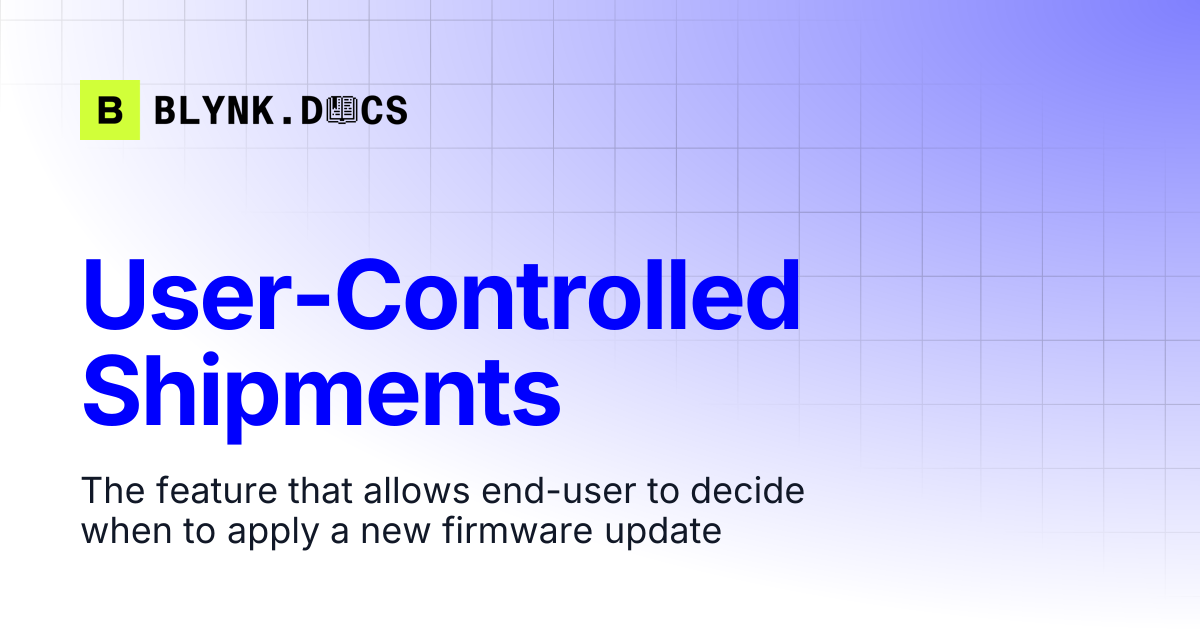 B BLYNK.DOCS

User-Controlled Shipments

The feature that allows end-user to decide when to apply a new firmware update